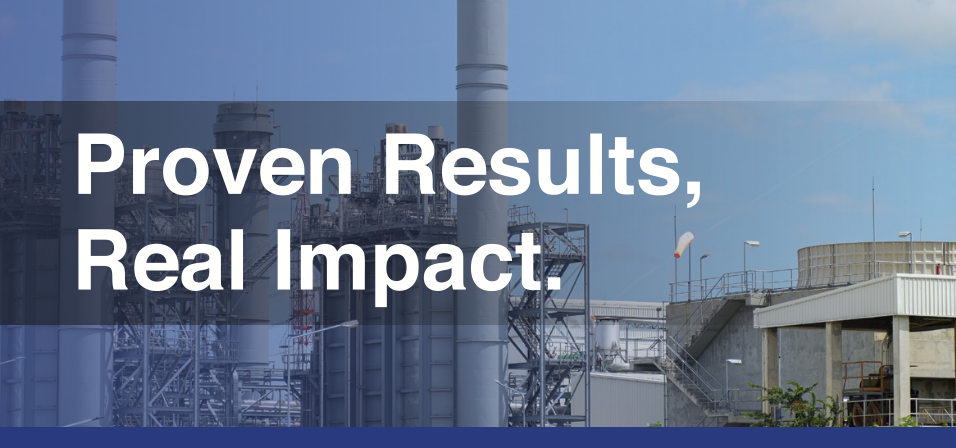 Proven Results,
Real Impact.